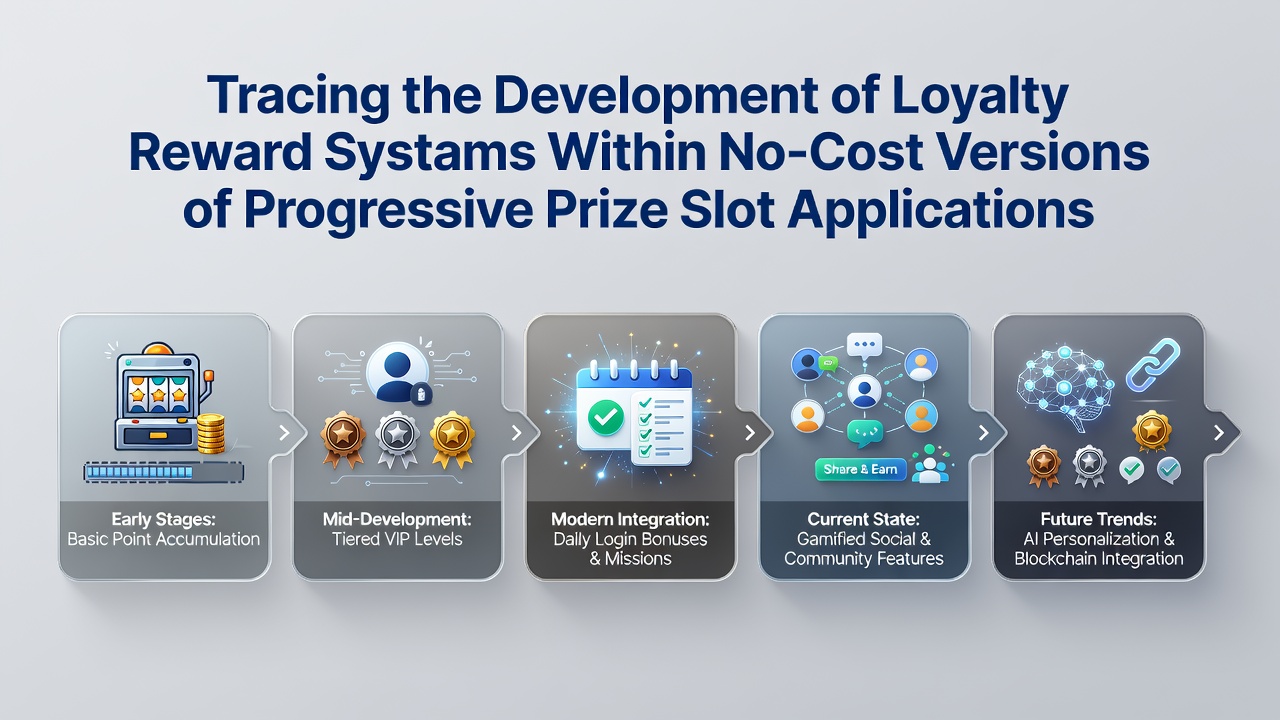 Tracing the Development of Loyalty Reward Systams Within No-Cost Versions of Progressive Prize Slot Applications

Early Stages:
Basic Point Accumulation

Mid-Development:
Tiered VIP Levels

Modern Integration:
Daily Login Bonuses & Missions

Share & Earn

Current State:
Gamified Social & Community Features

Future Trends:
AI Personalization & Blockchain Integration